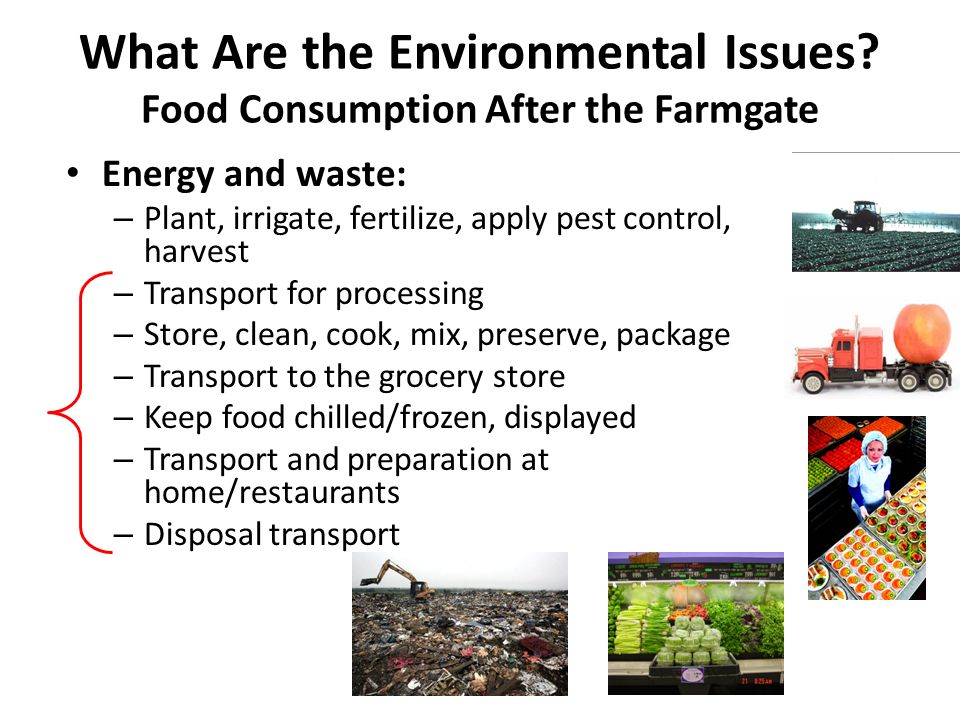 What Are the Environmental Issues?
Food Consumption After the Farmgate

• Energy and waste:
– Plant, irrigate, fertilize, apply pest control, harvest
– Transport for processing
– Store, clean, cook, mix, preserve, package
– Transport to the grocery store
– Keep food chilled/frozen, displayed
– Transport and preparation at home/restaurants
– Disposal transport